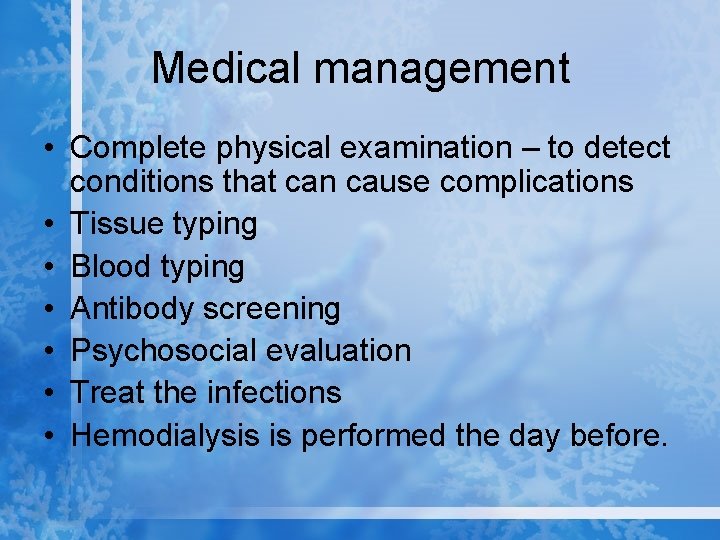 Medical management

• Complete physical examination – to detect conditions that can cause complications
• Tissue typing
• Blood typing
• Antibody screening
• Psychosocial evaluation
• Treat the infections
• Hemodialysis is performed the day before.